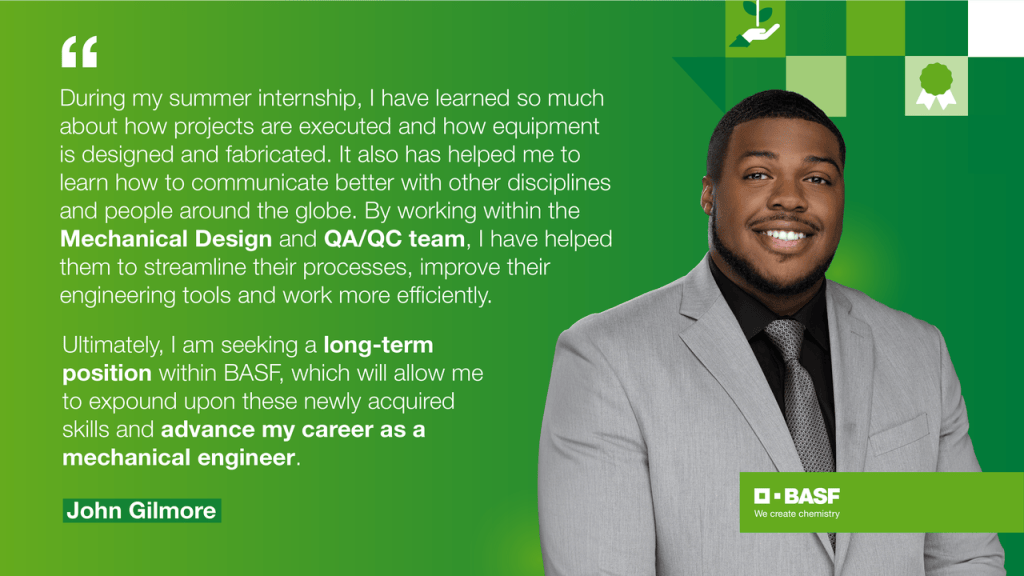 "

During my summer internship, I have learned so much about how projects are executed and how equipment is designed and fabricated. It also has helped me to learn how to communicate better with other disciplines and people around the globe. By working within the Mechanical Design and QA/QC team, I have helped them to streamline their processes, improve their engineering tools and work more efficiently.

Ultimately, I am seeking a long-term position within BASF, which will allow me to expound upon these newly acquired skills and advance my career as a mechanical engineer.

John Gilmore

BASF
We create chemistry